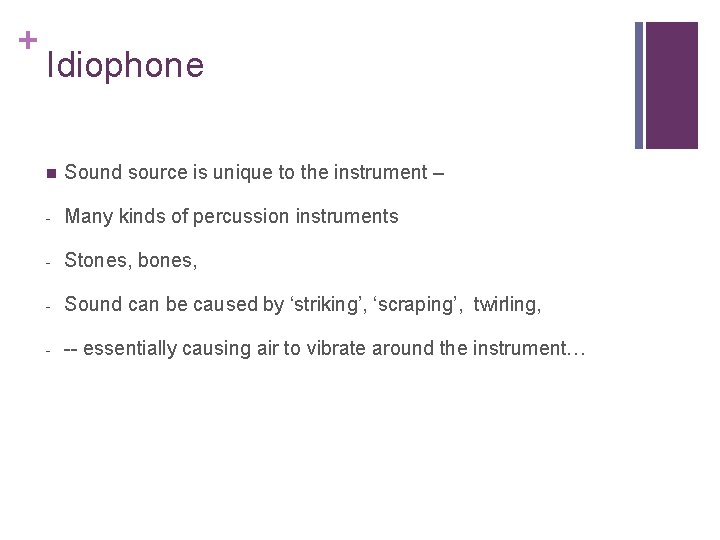 +
Idiophone

■ Sound source is unique to the instrument –

- Many kinds of percussion instruments

- Stones, bones,

- Sound can be caused by ‘striking’, ‘scraping’, twirling,

- -- essentially causing air to vibrate around the instrument…